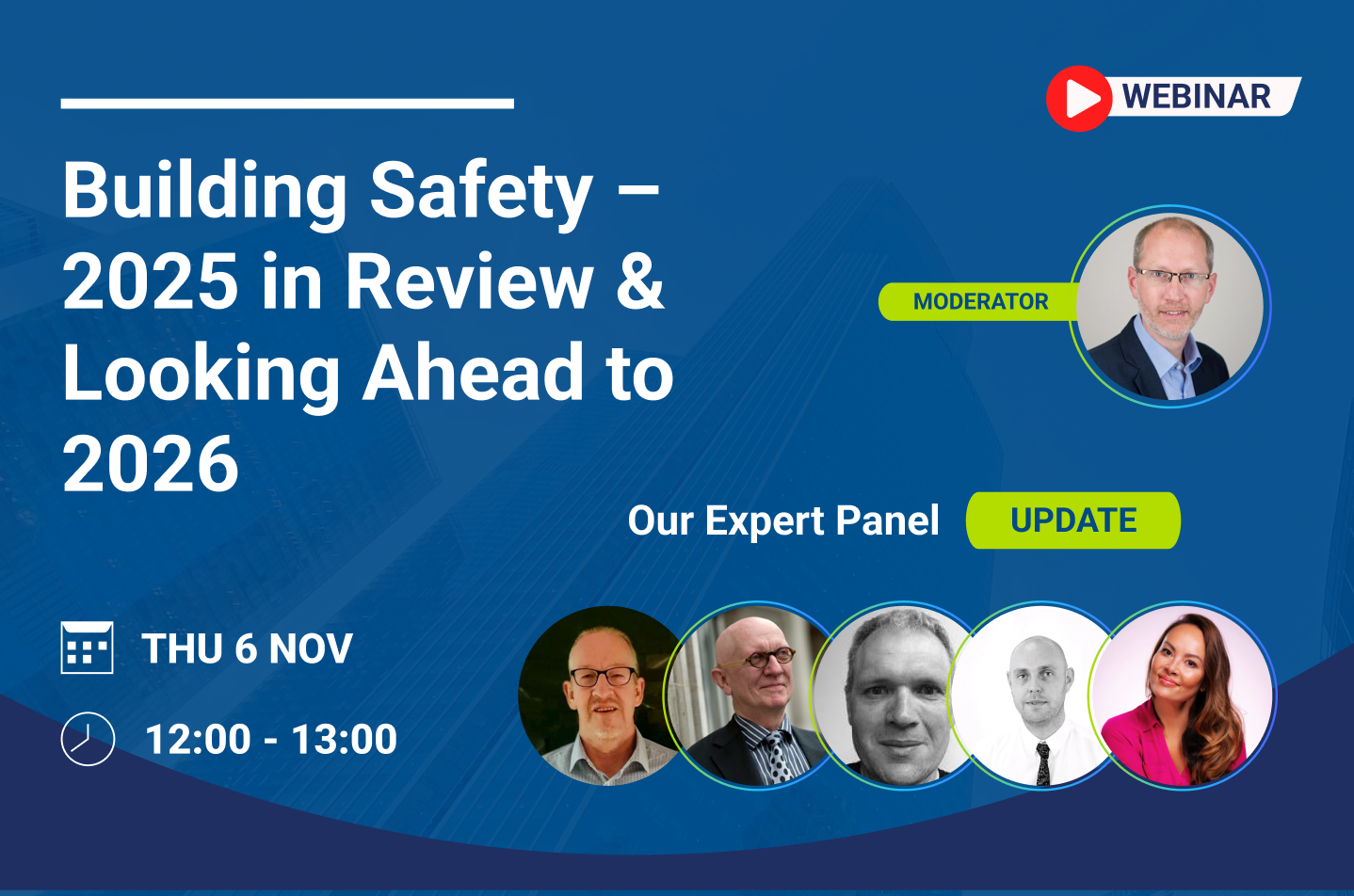 WEBINAR

Building Safety – 2025 in Review & Looking Ahead to 2026

MODERATOR

Our Expert Panel UPDATE

THU 6 NOV

12:00 - 13:00